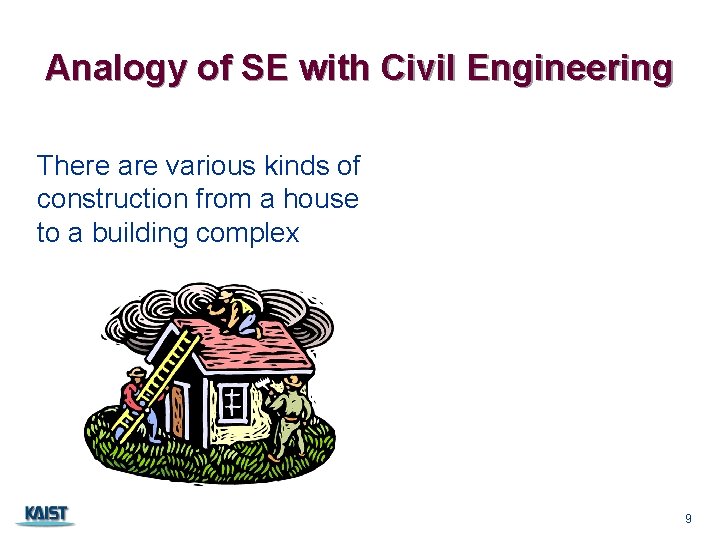 Analogy of SE with Civil Engineering

There are various kinds of construction from a house to a building complex

KAIST

9